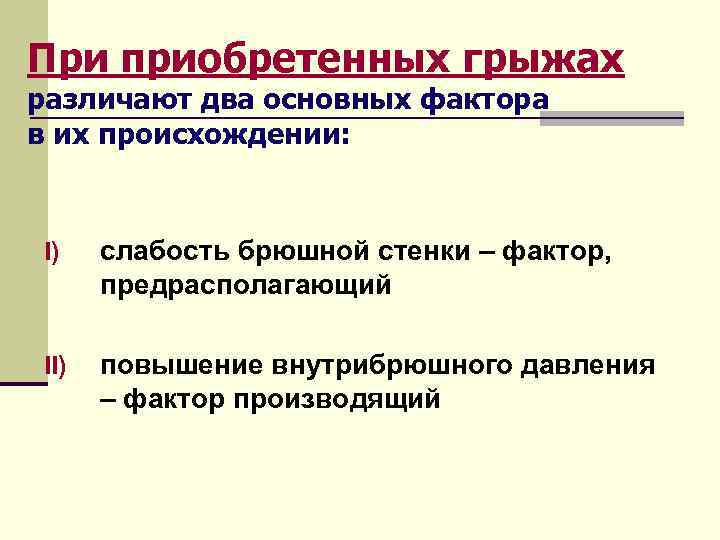 При приобретенных грыжах различают два основных фактора в их происхождении:

I) слабость брюшной стенки – фактор, предрасполагающий

II) повышение внутрибрюшного давления – фактор производящий